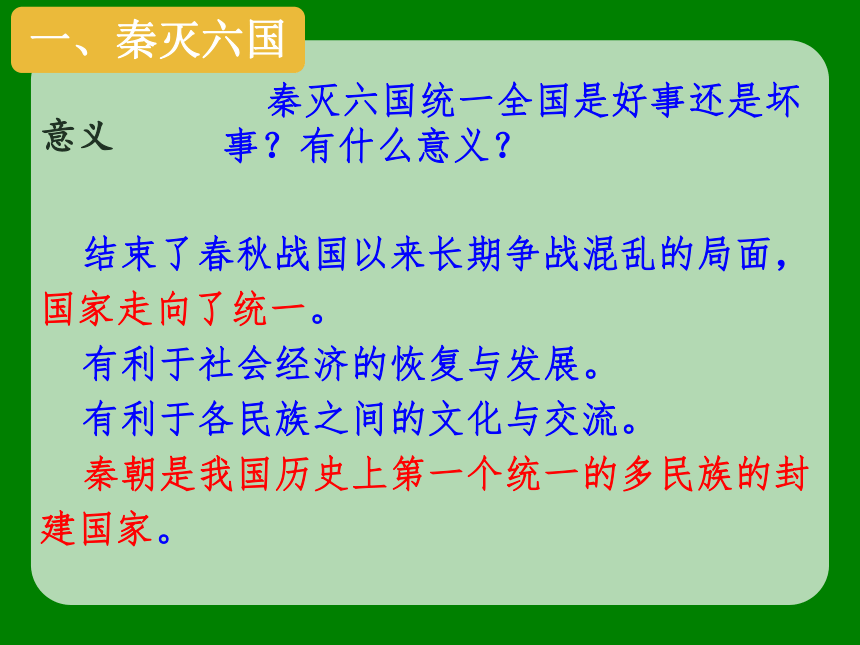 一、秦灭六国

意义

秦灭六国统一全国是好事还是坏事？有什么意义？

结束了春秋战国以来长期争战混乱的局面，国家走向了统一。

有利于社会经济的恢复与发展。

有利于各民族之间的文化与交流。

秦朝是我国历史上第一个统一的多民族的封建国家。